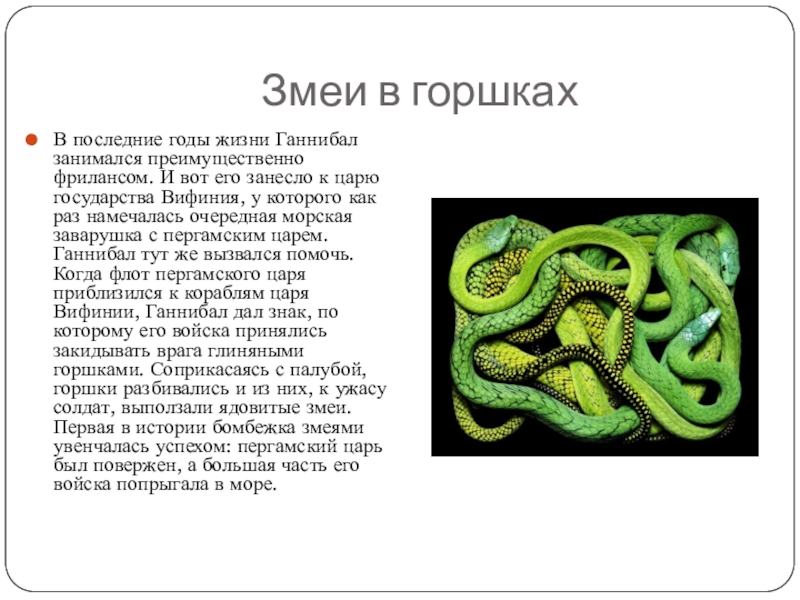 Змеи в горшках

В последние годы жизни Ганнибал занимался преимущественно фрилансом. И вот его занесло к царю государства Вифиния, у которого как раз намечалась очередная морская заварушка с пергамским царем. Ганнибал тут же вызвался помочь. Когда флот пергамского царя приблизился к кораблям царя Вифинии, Ганнибал дал знак, по которому его войска принялись закидывать врага глиняными горшками. Соприкасаясь с палубой, горшки разбивались и из них, к ужасу солдат, выползали ядовитые змеи. Первая в истории бомбежка змеями увенчалась успехом: пергамский царь был повержен, а большая часть его войска попрыгала в море.